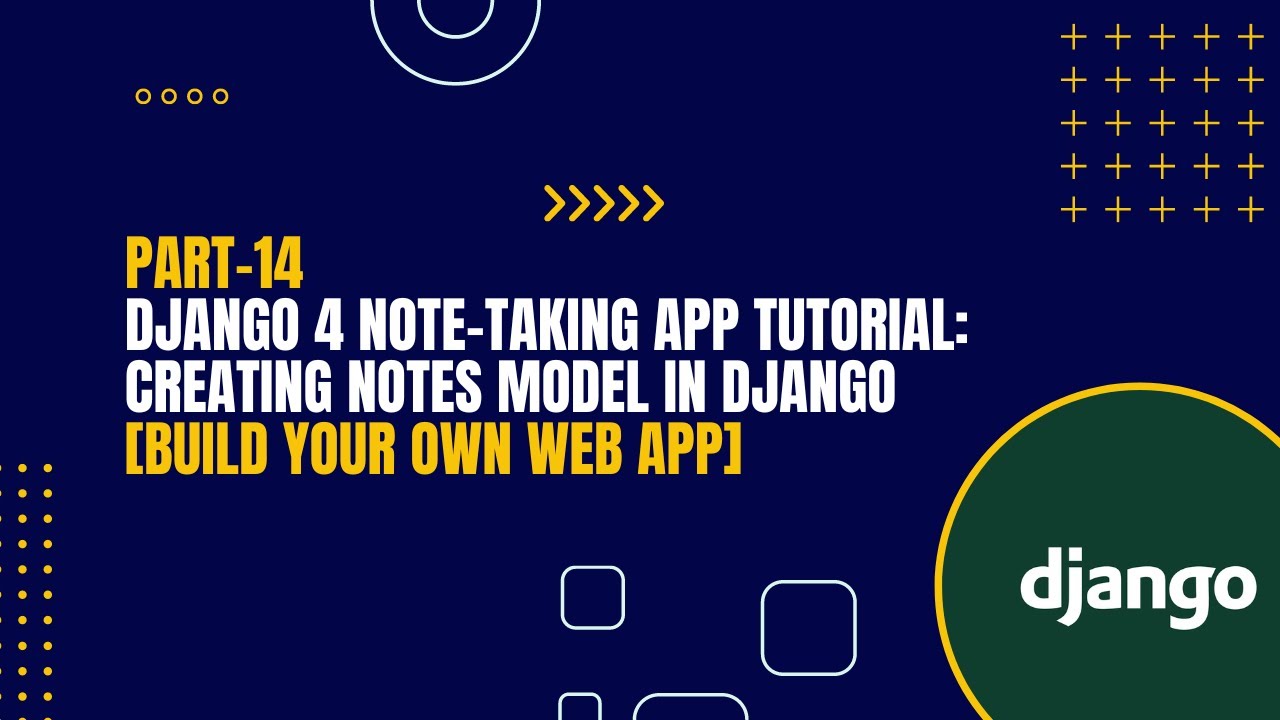 PART-14
DJANGO 4 NOTE-TAKING APP TUTORIAL: CREATING NOTES MODEL IN DJANGO [BUILD YOUR OWN WEB APP]

django